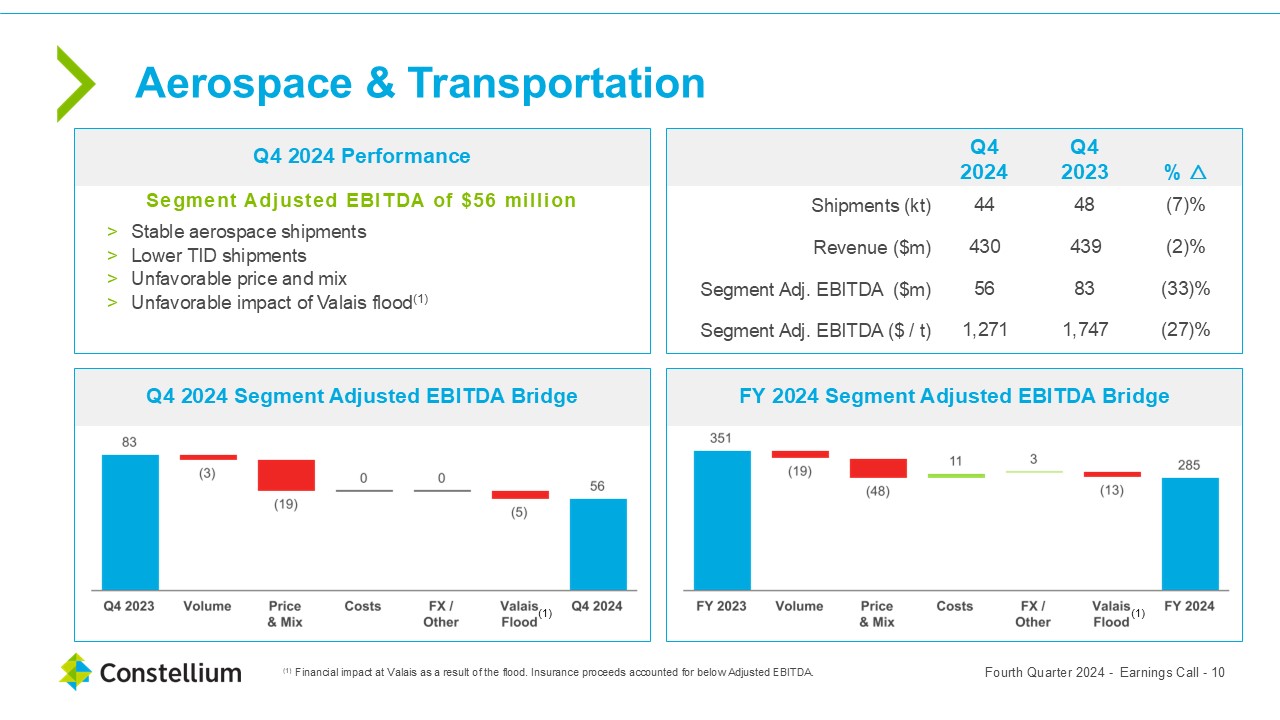 Aerospace & Transportation

Q4 2024 Performance

Segment Adjusted EBITDA of $56 million

> Stable aerospace shipments
> Lower TID shipments
> Unfavorable price and mix
> Unfavorable impact of Valais flood$^{(1)}$

| | Q4 2024 | Q4 2023 | % △ |
|---|---|---|---|
| Shipments (kt) | 44 | 48 | (7)% |
| Revenue ($m) | 430 | 439 | (2)% |
| Segment Adj. EBITDA ($m) | 56 | 83 | (33)% |
| Segment Adj. EBITDA ($ / t) | 1,271 | 1,747 | (27)% |

Q4 2024 Segment Adjusted EBITDA Bridge

83 (3) (19) 0 0 (5) 56

Q4 2023 Volume Price & Mix Costs FX / Other Valais Flood$^{(1)}$ Q4 2024

FY 2024 Segment Adjusted EBITDA Bridge

351 (19) (48) 11 3 (13) 285

FY 2023 Volume Price & Mix Costs FX / Other Valais Flood$^{(1)}$ FY 2024

Constellium

$^{(1)}$ Financial impact at Valais as a result of the flood. Insurance proceeds accounted for below Adjusted EBITDA.

Fourth Quarter 2024 - Earnings Call - 10